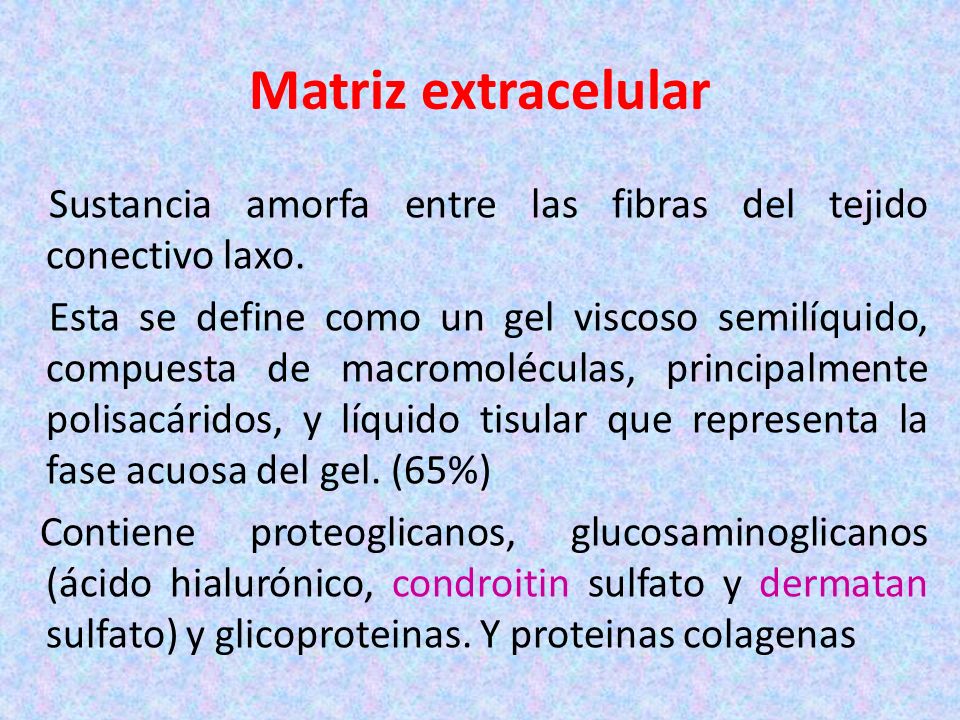 Matriz extracelular

Sustancia amorfa entre las fibras del tejido conectivo laxo.

Esta se define como un gel viscoso semilíquido, compuesta de macromoléculas, principalmente polisacáridos, y líquido tisular que representa la fase acuosa del gel. (65%)

Contiene proteoglicanos, glucosaminoglicanos (ácido hialurónico, condroitin sulfato y dermatan sulfato) y glicoproteinas. Y proteinas colagenas